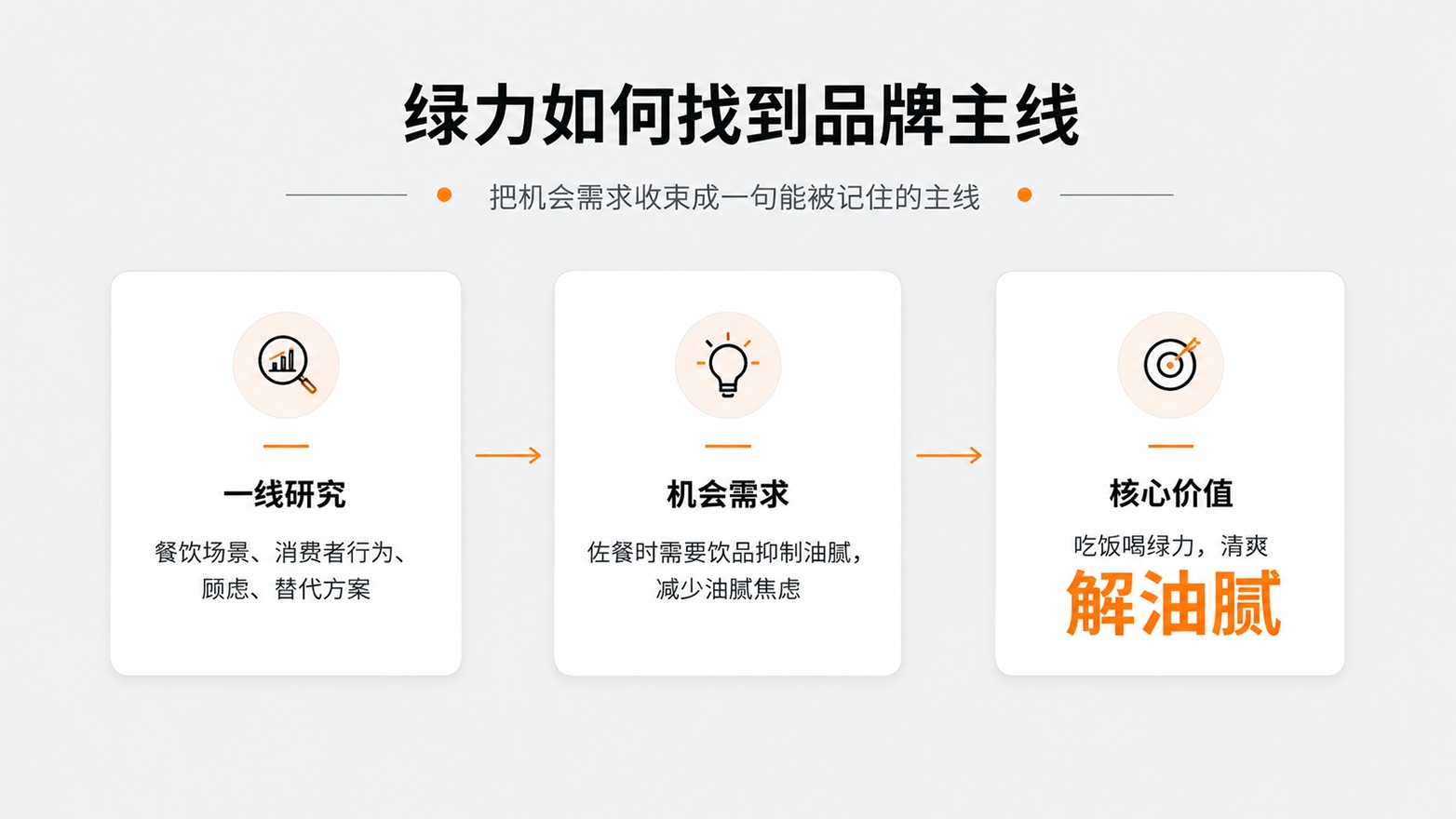 绿力如何找到品牌主线

把机会需求收束成一句能被记住的主线

一线研究

餐饮场景、消费者行为、顾虑、替代方案

机会需求

佐餐时需要饮品抑制油腻，减少油腻焦虑

核心价值

吃饭喝绿力，清爽

解油腻